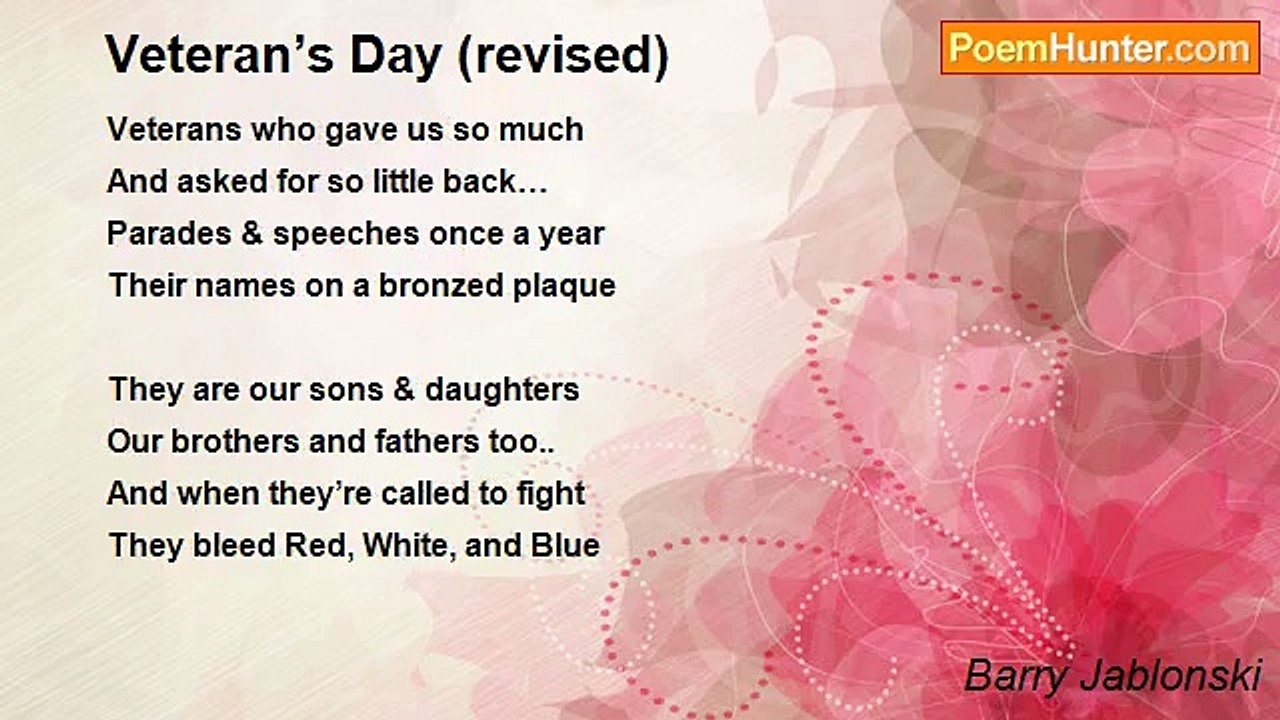 Veteran’s Day (revised)

PoemHunter.com

Veterans who gave us so much
And asked for so little back…
Parades & speeches once a year
Their names on a bronzed plaque

They are our sons & daughters
Our brothers and fathers too..
And when they’re called to fight
They bleed Red, White, and Blue

Barry Jablonski